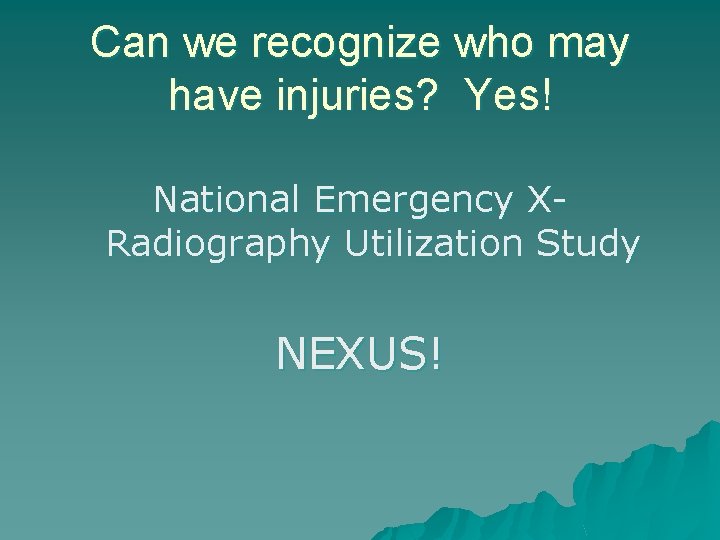 Can we recognize who may have injuries?  Yes!

National Emergency X-Radiography Utilization Study

NEXUS!